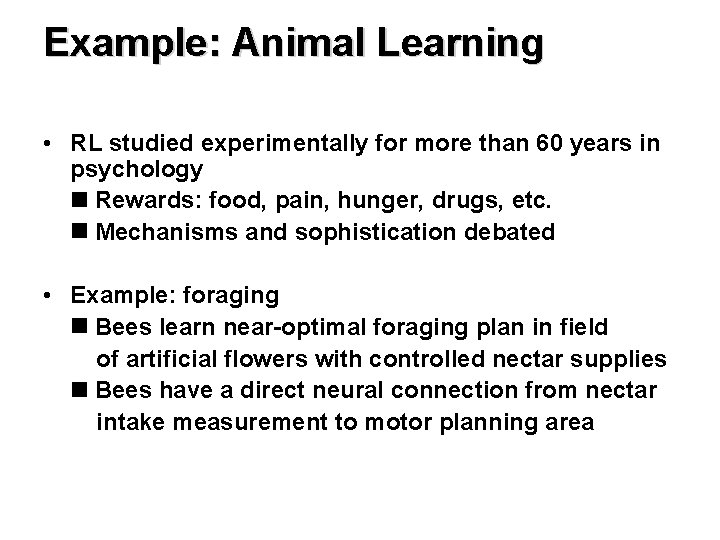 Example: Animal Learning

• RL studied experimentally for more than 60 years in psychology
■ Rewards: food, pain, hunger, drugs, etc.
■ Mechanisms and sophistication debated

• Example: foraging
■ Bees learn near-optimal foraging plan in field of artificial flowers with controlled nectar supplies
■ Bees have a direct neural connection from nectar intake measurement to motor planning area